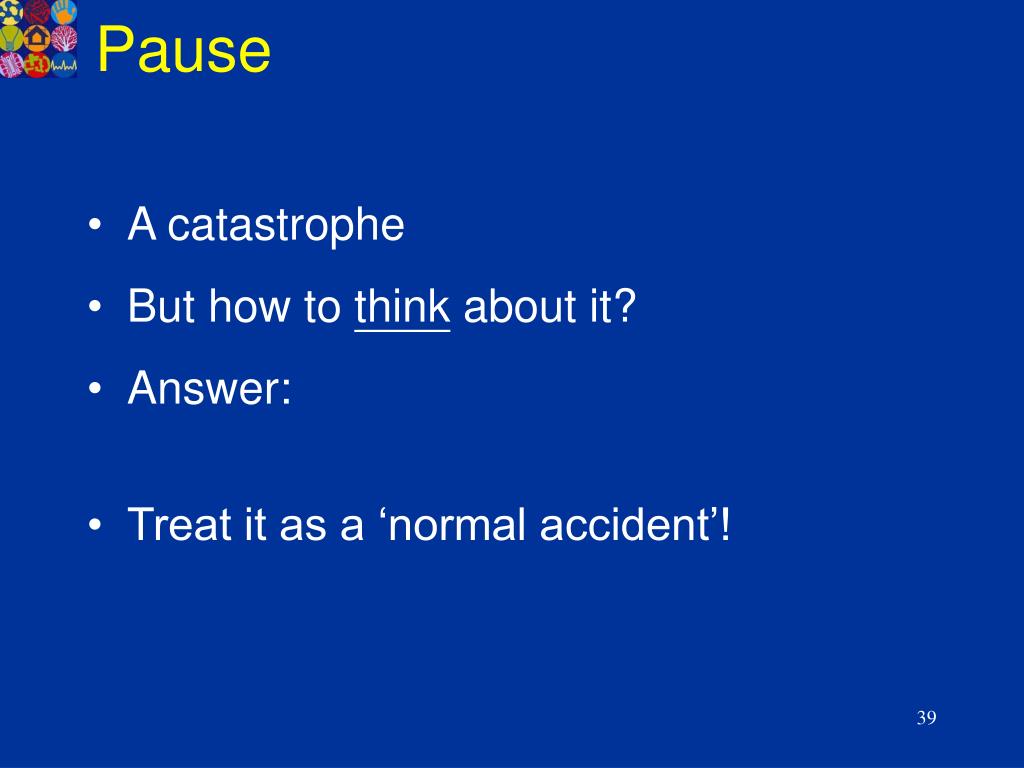 Pause

• A catastrophe
• But how to think about it?
• Answer:

• Treat it as a ‘normal accident’!

39